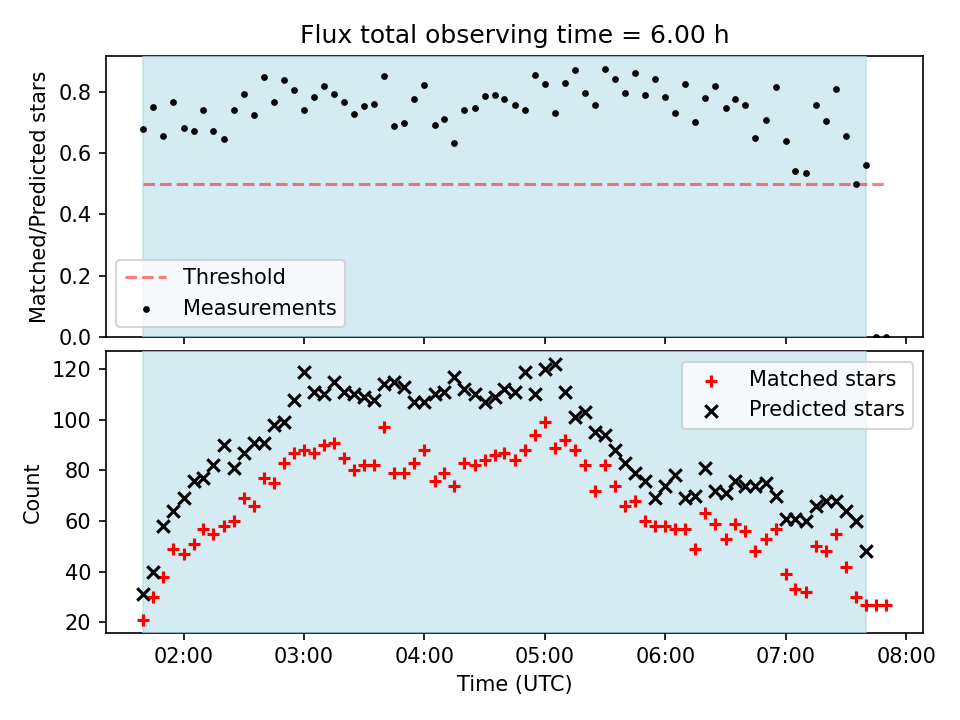 Flux total observing time = 6.00 h

Matched/Predicted stars

0.8
0.6
0.4
0.2
0.0

Threshold
Measurements

Count

120
100
80
60
40
20

Matched stars
Predicted stars

02:00
03:00
04:00
05:00
06:00
07:00
08:00

Time (UTC)